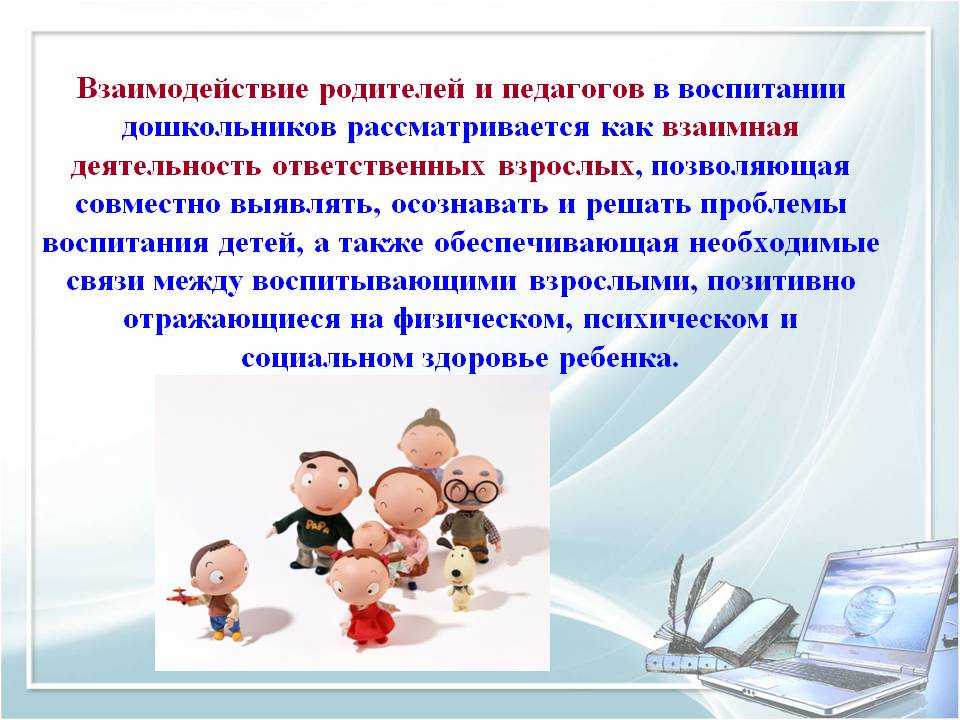 Взаимодействие родителей и педагогов в воспитании дошкольников рассматривается как взаимная деятельность ответственных взрослых, позволяющая совместно выявлять, осознавать и решать проблемы воспитания детей, а также обеспечивающая необходимые связи между воспитывающими взрослыми, позитивно отражающиеся на физическом, психическом и социальном здоровье ребенка.

PaPa